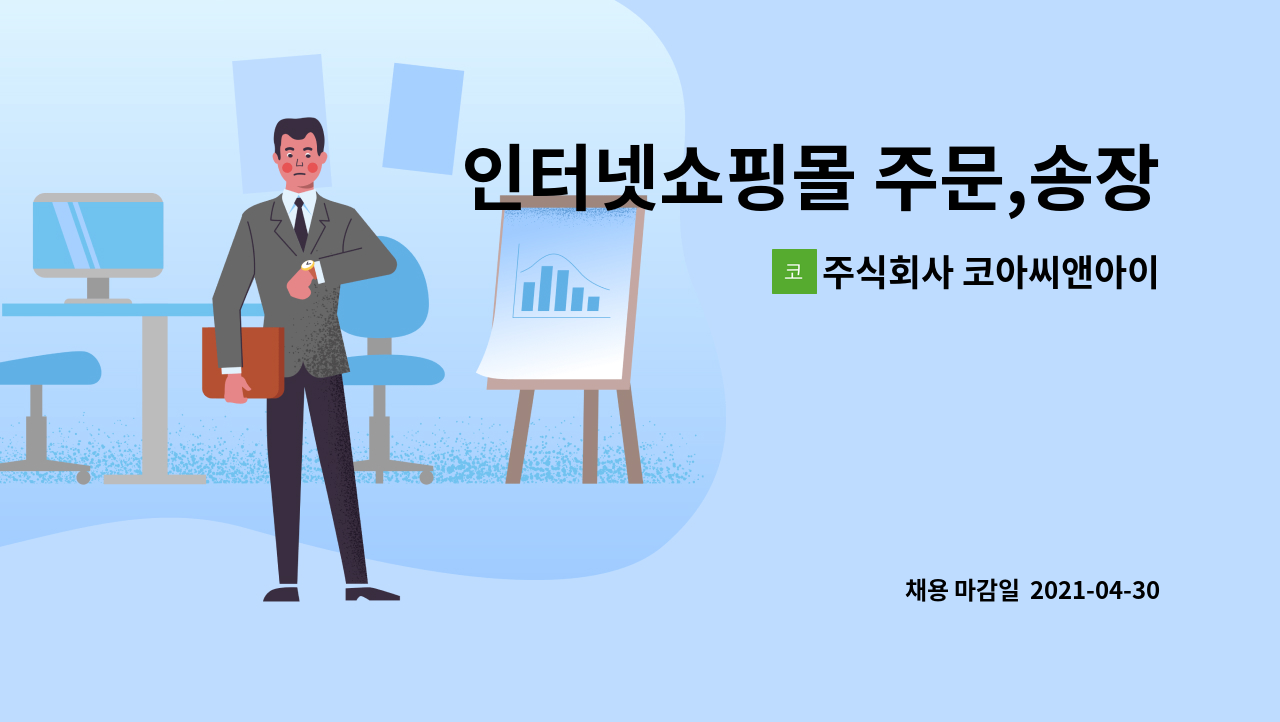 인터넷쇼핑몰 주문,송장

코 주식회사 코아씨앤아이

채용 마감일 2021-04-30